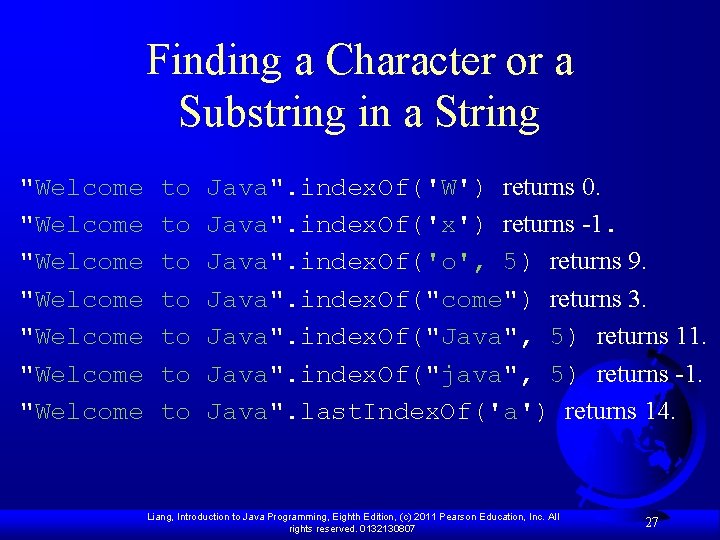 Finding a Character or a Substring in a String

"Welcome to Java".indexOf('W') returns 0.
"Welcome to Java".indexOf('x') returns -1.
"Welcome to Java".indexOf('o', 5) returns 9.
"Welcome to Java".indexOf("come") returns 3.
"Welcome to Java".indexOf("Java", 5) returns 11.
"Welcome to Java".indexOf("java", 5) returns -1.
"Welcome to Java".lastIndexOf('a') returns 14.

Liang, Introduction to Java Programming, Eighth Edition, (c) 2011 Pearson Education, Inc. All rights reserved. 0132130807

27